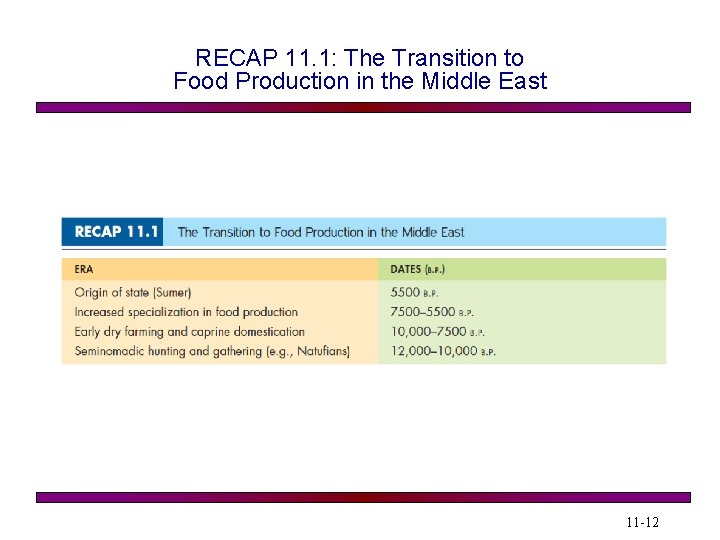 RECAP 11.1: The Transition to Food Production in the Middle East

RECAP 11.1 The Transition to Food Production in the Middle East

| ERA | DATES (B.P.) |
|---|---|
| Origin of state (Sumer) | 5500 B.P. |
| Increased specialization in food production | 7500–5500 B.P. |
| Early dry farming and caprine domestication | 10,000–7500 B.P. |
| Seminomadic hunting and gathering (e.g., Natufians) | 12,000–10,000 B.P. |

11-12